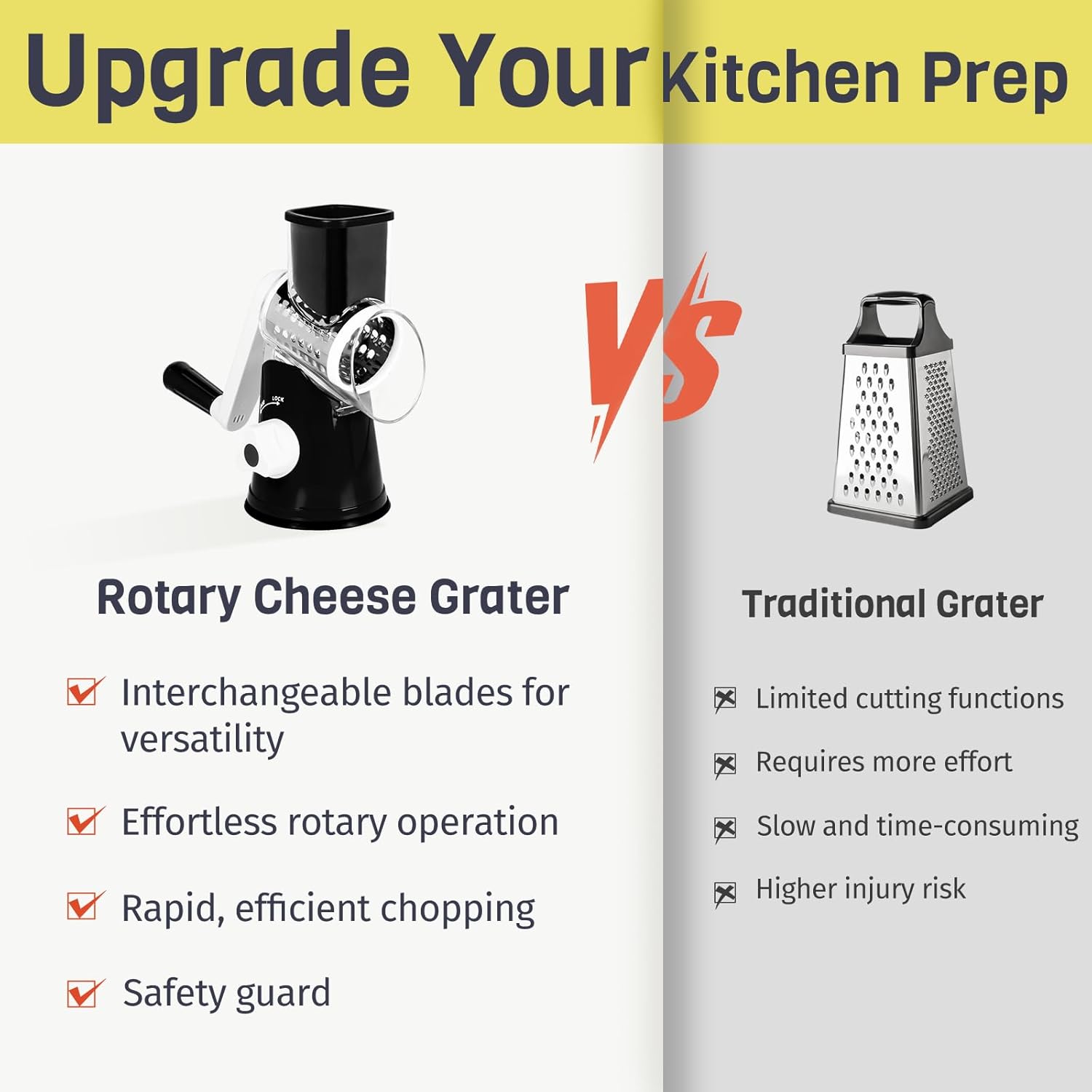 Upgrade Your Kitchen Prep

LOCK

VS

Rotary Cheese Grater

Interchangeable blades for versatility

Effortless rotary operation

Rapid, efficient chopping

Safety guard

Traditional Grater

Limited cutting functions

Requires more effort

Slow and time-consuming

Higher injury risk